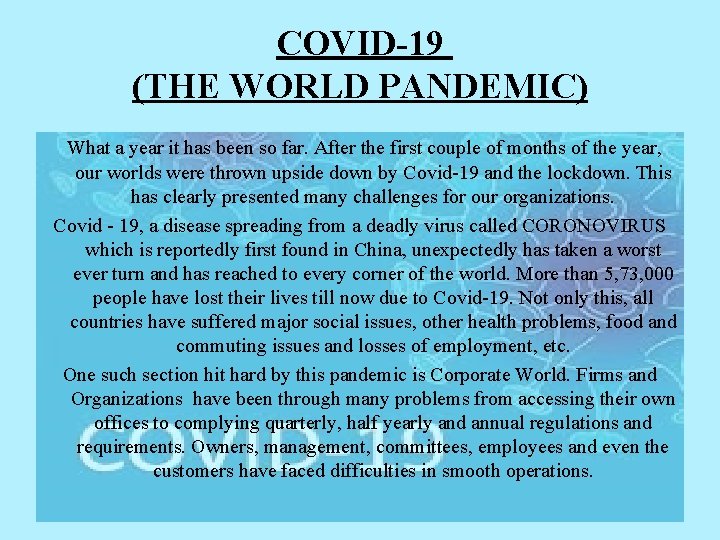 COVID-19
(THE WORLD PANDEMIC)

What a year it has been so far. After the first couple of months of the year, our worlds were thrown upside down by Covid-19 and the lockdown. This has clearly presented many challenges for our organizations.

Covid - 19, a disease spreading from a deadly virus called CORONOVIRUS which is reportedly first found in China, unexpectedly has taken a worst ever turn and has reached to every corner of the world. More than 5,73,000 people have lost their lives till now due to Covid-19. Not only this, all countries have suffered major social issues, other health problems, food and commuting issues and losses of employment, etc.

One such section hit hard by this pandemic is Corporate World. Firms and Organizations have been through many problems from accessing their own offices to complying quarterly, half yearly and annual regulations and requirements. Owners, management, committees, employees and even the customers have faced difficulties in smooth operations.

COVID-19